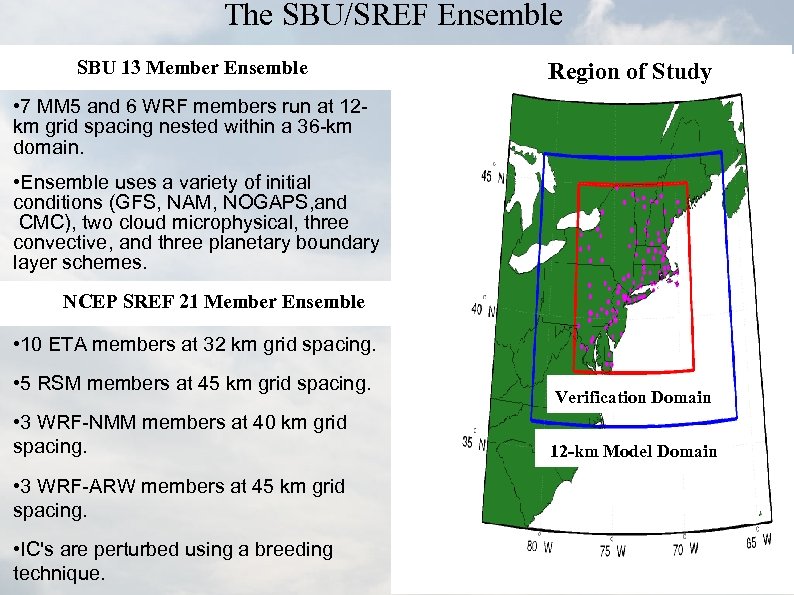 The SBU/SREF Ensemble

SBU 13 Member Ensemble

•7 MM5 and 6 WRF members run at 12-km grid spacing nested within a 36-km domain.

•Ensemble uses a variety of initial conditions (GFS, NAM, NOGAPS,and CMC), two cloud microphysical, three convective, and three planetary boundary layer schemes.

NCEP SREF 21 Member Ensemble

•10 ETA members at 32 km grid spacing.

•5 RSM members at 45 km grid spacing.

•3 WRF-NMM members at 40 km grid spacing.

•3 WRF-ARW members at 45 km grid spacing.

•IC's are perturbed using a breeding technique.

Region of Study

45° N

40° N

35° N

Verification Domain

12-km Model Domain

80° W

75° W

70° W

65° W